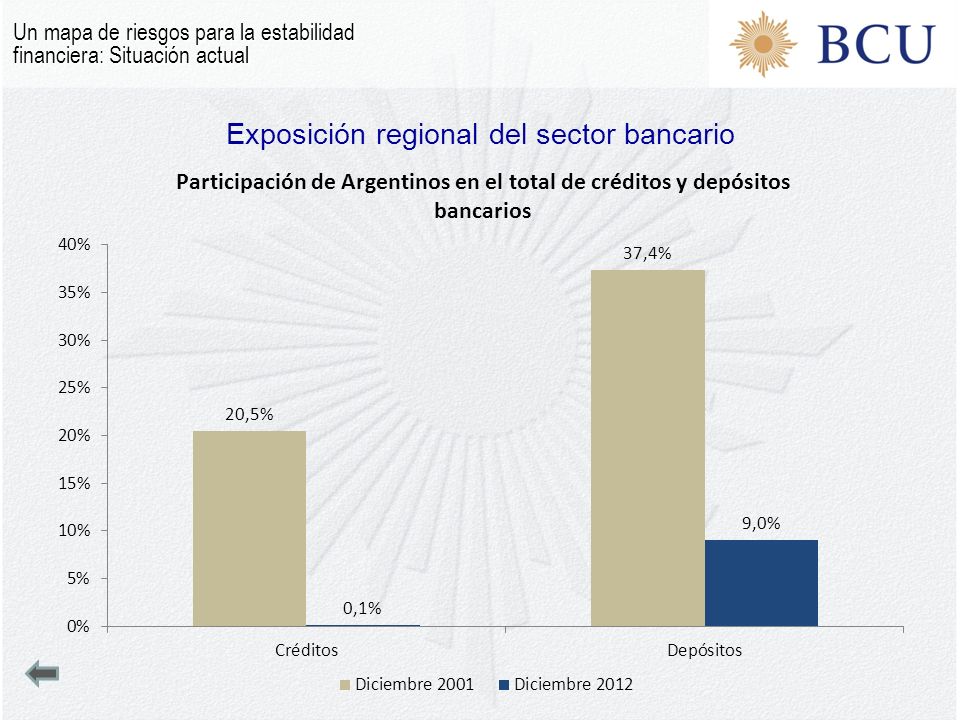 Un mapa de riesgos para la estabilidad financiera: Situación actual

BCU

Exposición regional del sector bancario

Participación de Argentinos en el total de créditos y depósitos bancarios

40%
35%
30%
25%
20%
15%
10%
5%
0%

20,5%
0,1%
37,4%
9,0%

Créditos
Depósitos

Diciembre 2001
Diciembre 2012